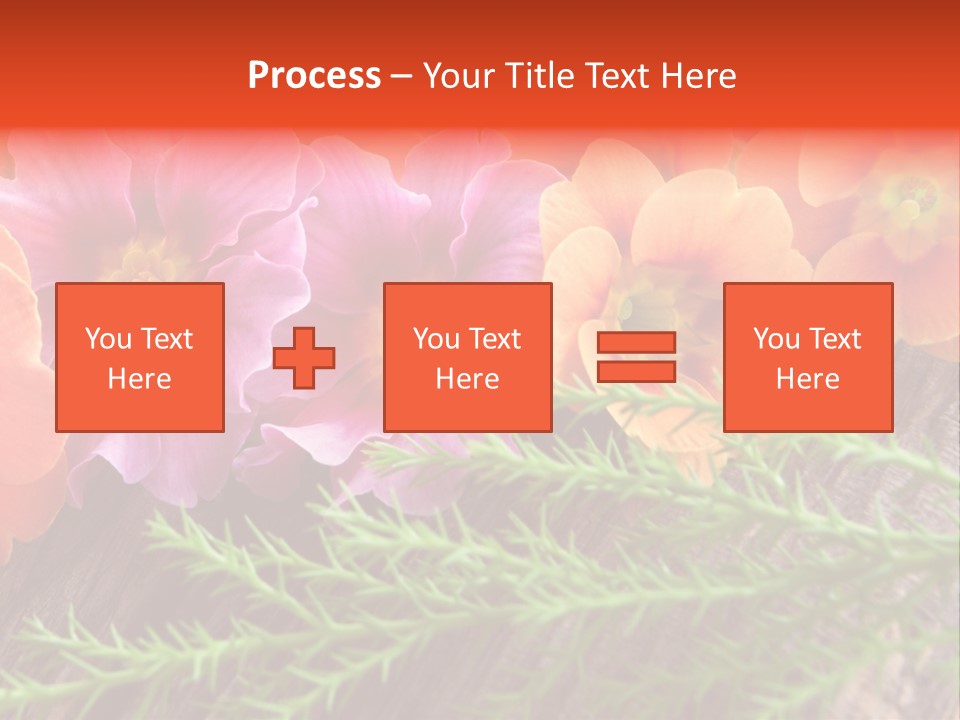 Process – Your Title Text Here

You Text Here

You Text Here

You Text Here